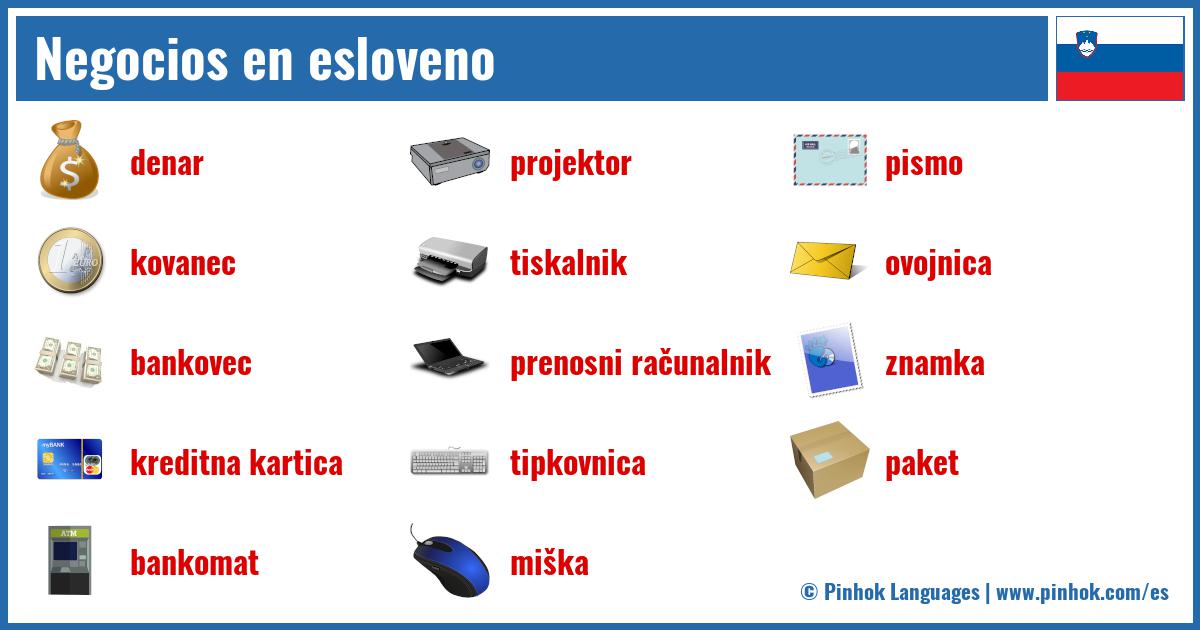 Negocios en esloveno

denar

kovanec

bankovec

kreditna kartica

bankomat

projektor

tiskalnik

prenosni računalnik

tipkovnica

miška

pismo

ovojnica

znamka

paket

© Pinhok Languages | www.pinhok.com/es